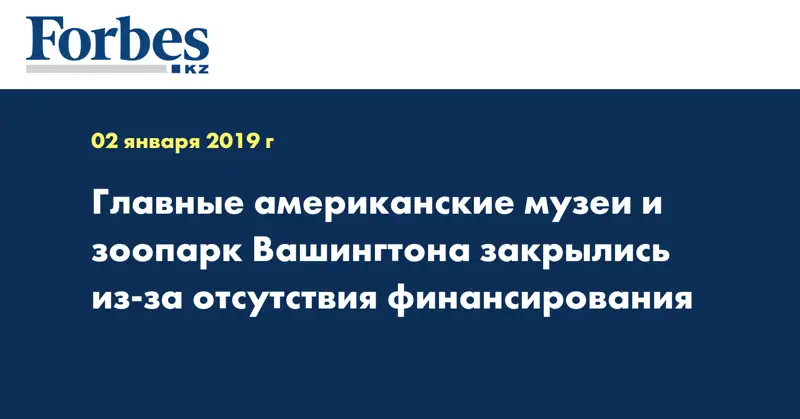 Forbes
KZ

02 января 2019 г

Главные американские музеи и зоопарк Вашингтона закрылись из-за отсутствия финансирования